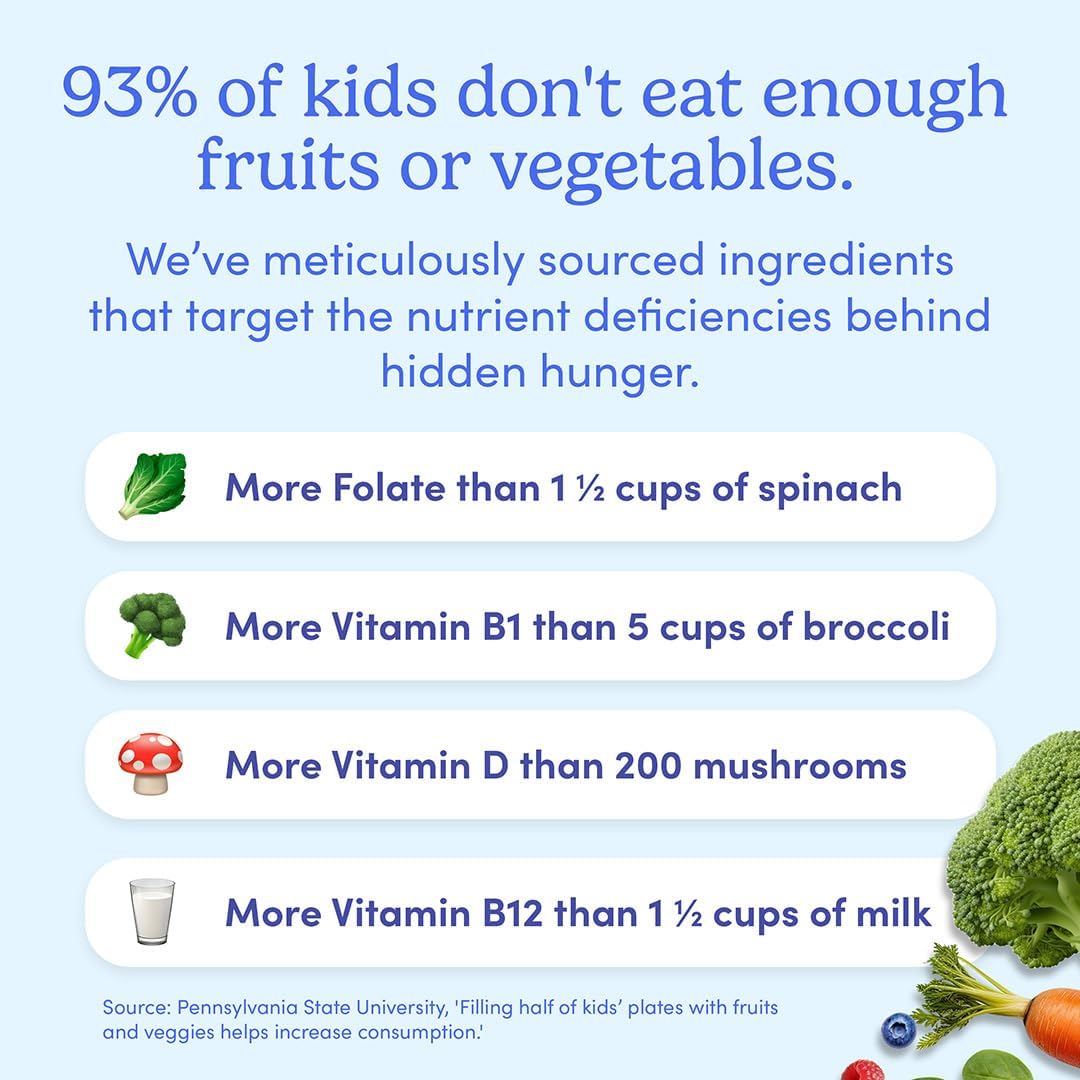 93% of kids don't eat enough fruits or vegetables.

We've meticulously sourced ingredients that target the nutrient deficiencies behind hidden hunger.

More Folate than 1 ½ cups of spinach

More Vitamin B1 than 5 cups of broccoli

More Vitamin D than 200 mushrooms

More Vitamin B12 than 1 ½ cups of milk

Source: Pennsylvania State University, 'Filling half of kids' plates with fruits and veggies helps increase consumption.'